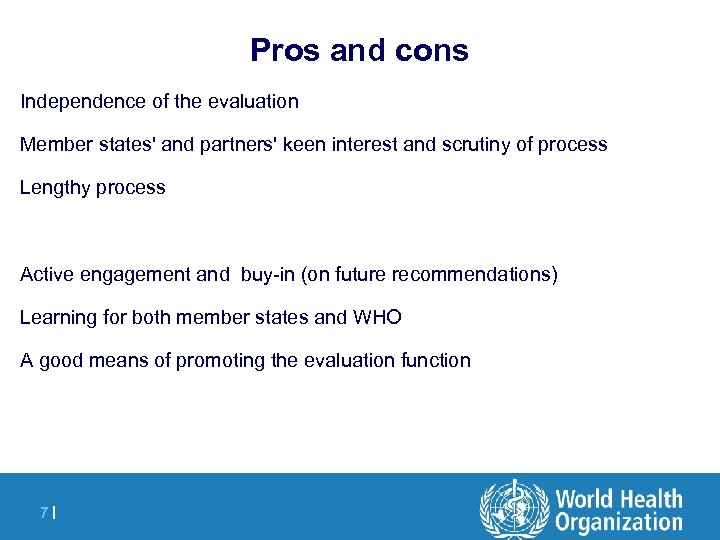 Pros and cons

Independence of the evaluation

Member states' and partners' keen interest and scrutiny of process

Lengthy process

Active engagement and buy-in (on future recommendations)

Learning for both member states and WHO

A good means of promoting the evaluation function

7 |

World Health Organization